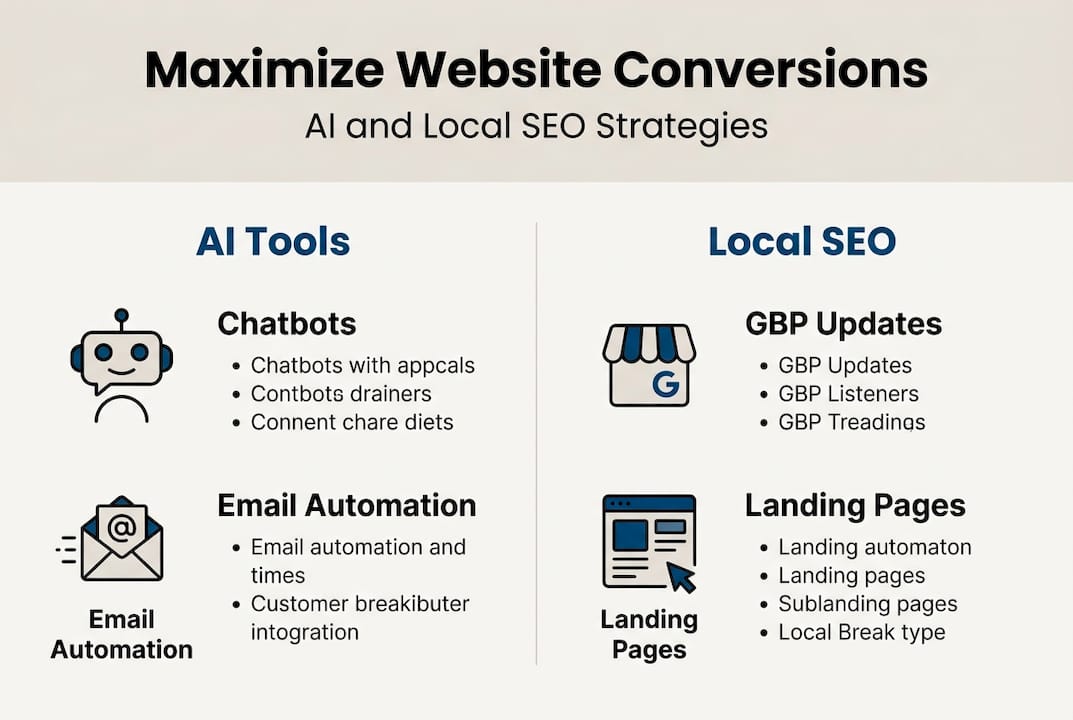 Maximize Website Conversions
AI and Local SEO Strategies

AI Tools

Chatbots
• Chatbots with appcals
• Contbots drainers
• Connent chare diets

Email Automation
• Email automation and times
• Customer breakibuter intogration

Email Automation

Local SEO

G

GBP Updates
• GBP Updates
• GBP Listeners
• GBP Treadings

Landing Pages
• Landing automaton
• Landing pages
• Sublanding pages
• Local Break type

Landing Pages